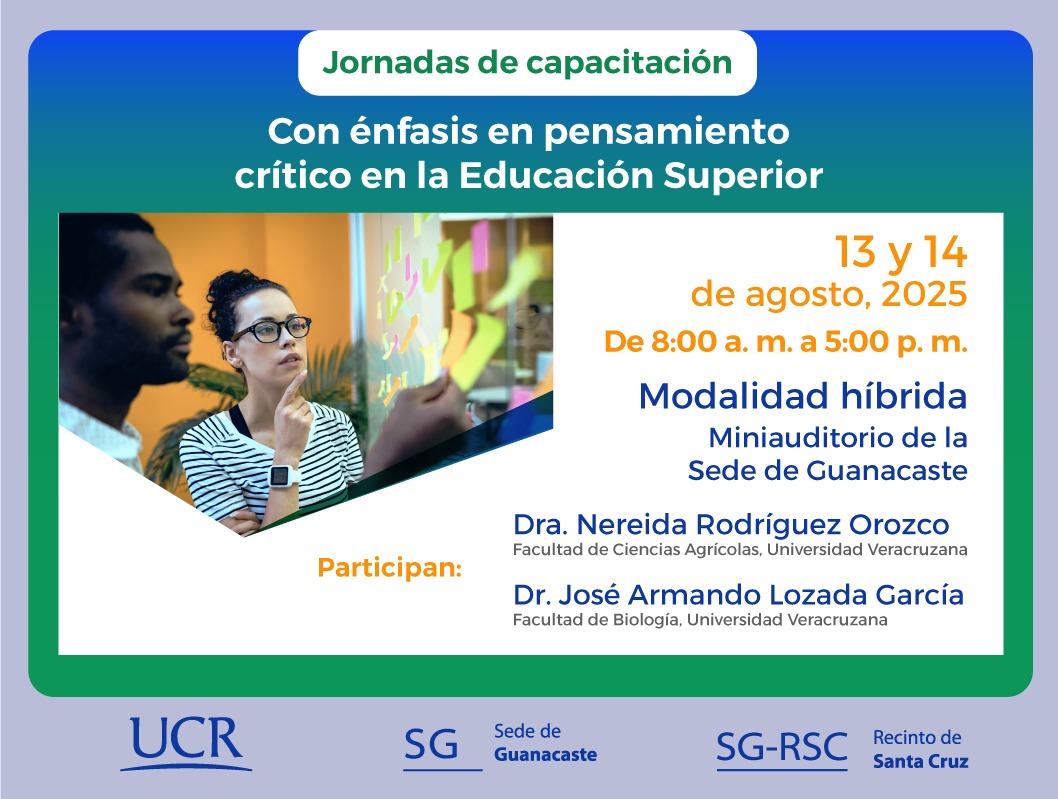 Jornadas de capacitación

Con énfasis en pensamiento crítico en la Educación Superior

13 y 14
de agosto, 2025
De 8:00 a. m. a 5:00 p. m.

Modalidad híbrida
Miniauditorio de la Sede de Guanacaste

Participan:

Dra. Nereida Rodríguez Orozco
Facultad de Ciencias Agrícolas, Universidad Veracruzana

Dr. José Armando Lozada García
Facultad de Biología, Universidad Veracruzana

UCR

SG Sede de Guanacaste

SG-RSC Recinto de Santa Cruz